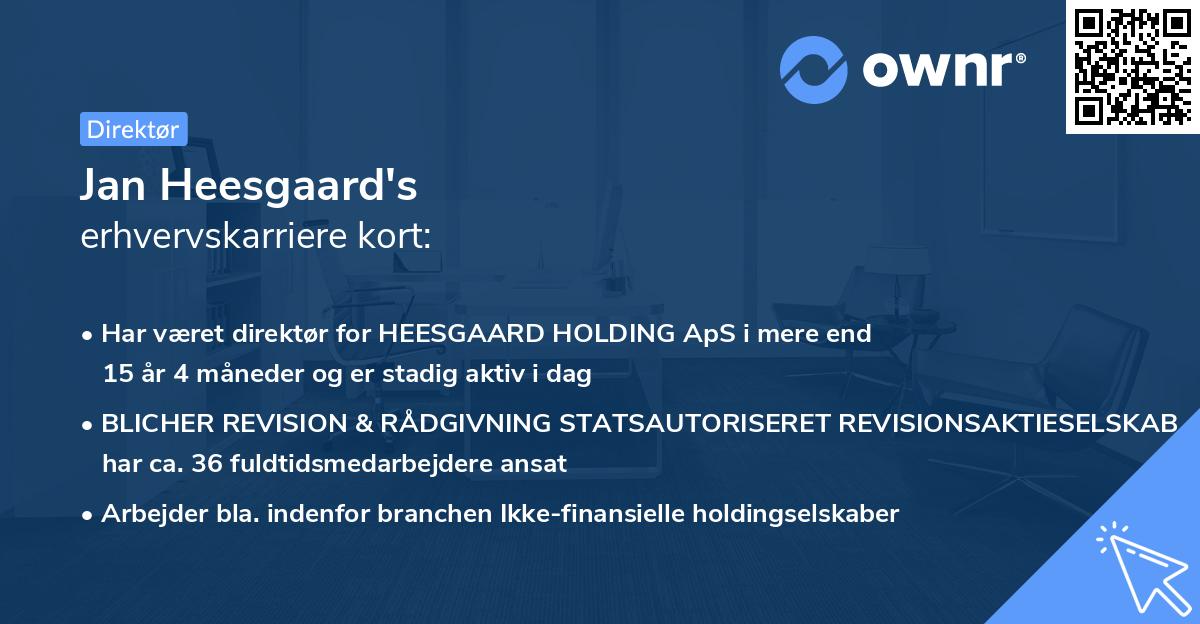 ownr®

Direktør

Jan Heesgaard's
erhvervskarriere kort:

• Har været direktør for HEESGAARD HOLDING ApS i mere end 15 år 4 måneder og er stadig aktiv i dag

• BLICHER REVISION & RÅDGIVNING STATSAUTORISERET REVISIONSAKTIESELSKAB har ca. 36 fuldtidsmedarbejdere ansat

• Arbejder bla. indenfor branchen Ikke-finansielle holdingselskaber